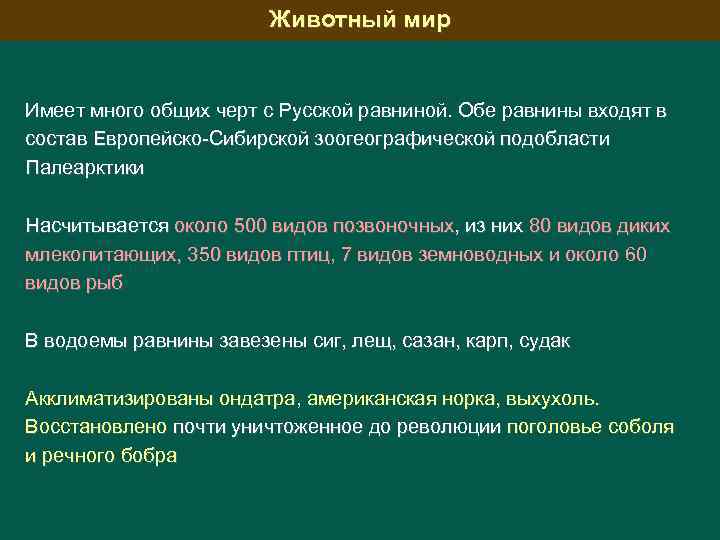 Животный мир

Имеет много общих черт с Русской равниной. Обе равнины входят в состав Европейско-Сибирской зоогеографической подобласти Палеарктики

Насчитывается около 500 видов позвоночных, из них 80 видов диких млекопитающих, 350 видов птиц, 7 видов земноводных и около 60 видов рыб

В водоемы равнины завезены сиг, лещ, сазан, карп, судак

Акклиматизированы ондатра, американская норка, выхухоль. Восстановлено почти уничтоженное до революции поголовье соболя и речного бобра